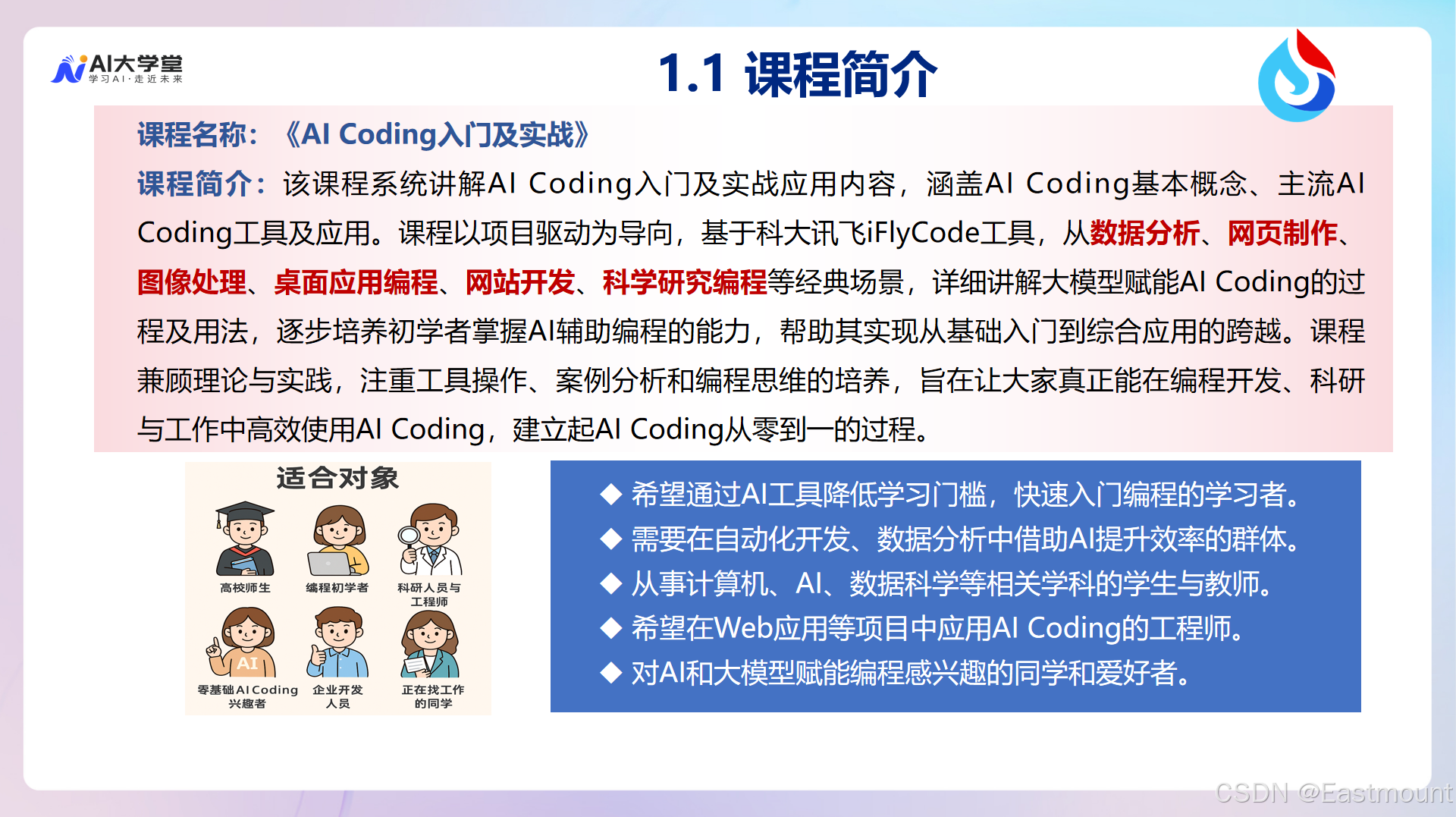 AI大学堂
学习AI·走近未来

1.1 课程简介

课程名称：《AI Coding入门及实战》

课程简介：该课程系统讲解AI Coding入门及实战应用内容，涵盖AI Coding基本概念、主流AI Coding工具及应用。课程以项目驱动为导向，基于科大讯飞iFlyCode工具，从数据分析、网页制作、图像处理、桌面应用编程、网站开发、科学研究编程等经典场景，详细讲解大模型赋能AI Coding的过程及用法，逐步培养初学者掌握AI辅助编程的能力，帮助其实现从基础入门到综合应用的跨越。课程兼顾理论与实践，注重工具操作、案例分析和编程思维的培养，旨在让大家真正能在编程开发、科研与工作中高效使用AI Coding，建立起AI Coding从零到一的过程。

适合对象

高校师生
编程初学者
科研人员与工程师
AI
零基础AI Coding兴趣者
企业开发人员
正在找工作的同学

◆ 希望通过AI工具降低学习门槛，快速入门编程的学习者。
◆ 需要在自动化开发、数据分析中借助AI提升效率的群体。
◆ 从事计算机、AI、数据科学等相关学科的学生与教师。
◆ 希望在Web应用等项目中应用AI Coding的工程师。
◆ 对AI和大模型赋能编程感兴趣的同学和爱好者。

CSDN @Eastmount